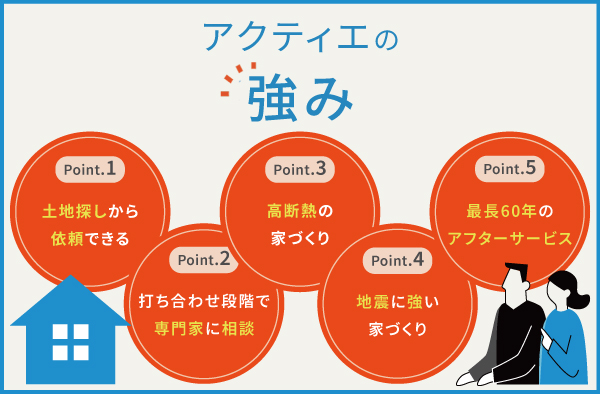 アクティエの
強み

Point.1
土地探しから
依頼できる

Point.2
打ち合わせ段階で
専門家に相談

Point.3
高断熱の
家づくり

Point.4
地震に強い
家づくり

Point.5
最長60年の
アフターサービス